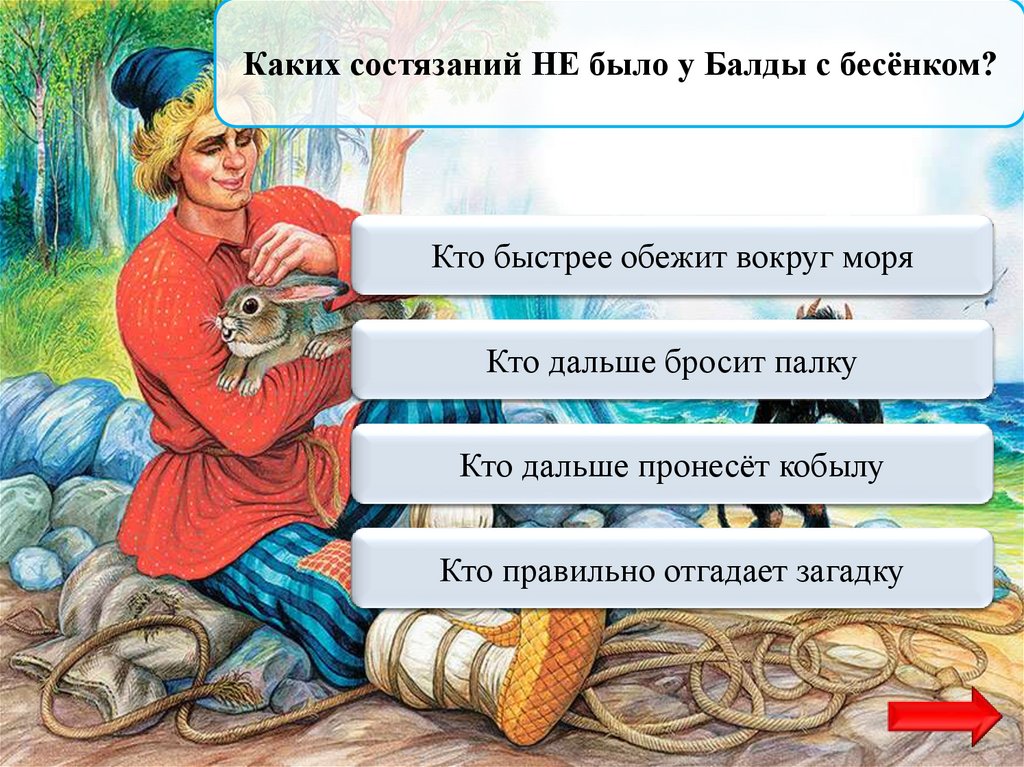 Каких состязаний НЕ было у Балды с бесёнком?

Кто быстрее обежит вокруг моря

Кто дальше бросит палку

Кто дальше пронесёт кобылу

Кто правильно отгадает загадку